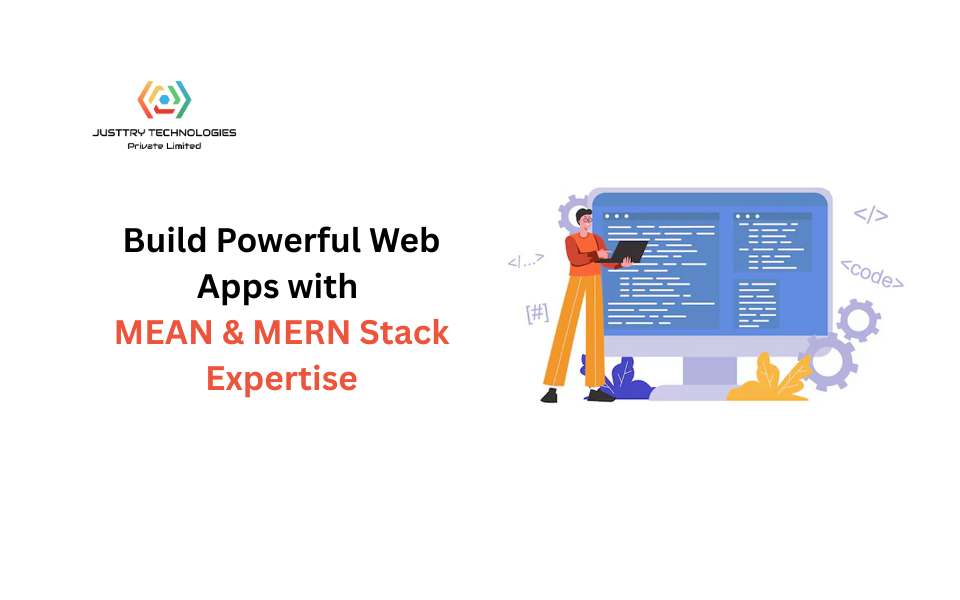 JUSTTRY TECHNOLOGIES
Private Limited

Build Powerful Web Apps with MEAN & MERN Stack Expertise

</>
<code>
</...>
[#]